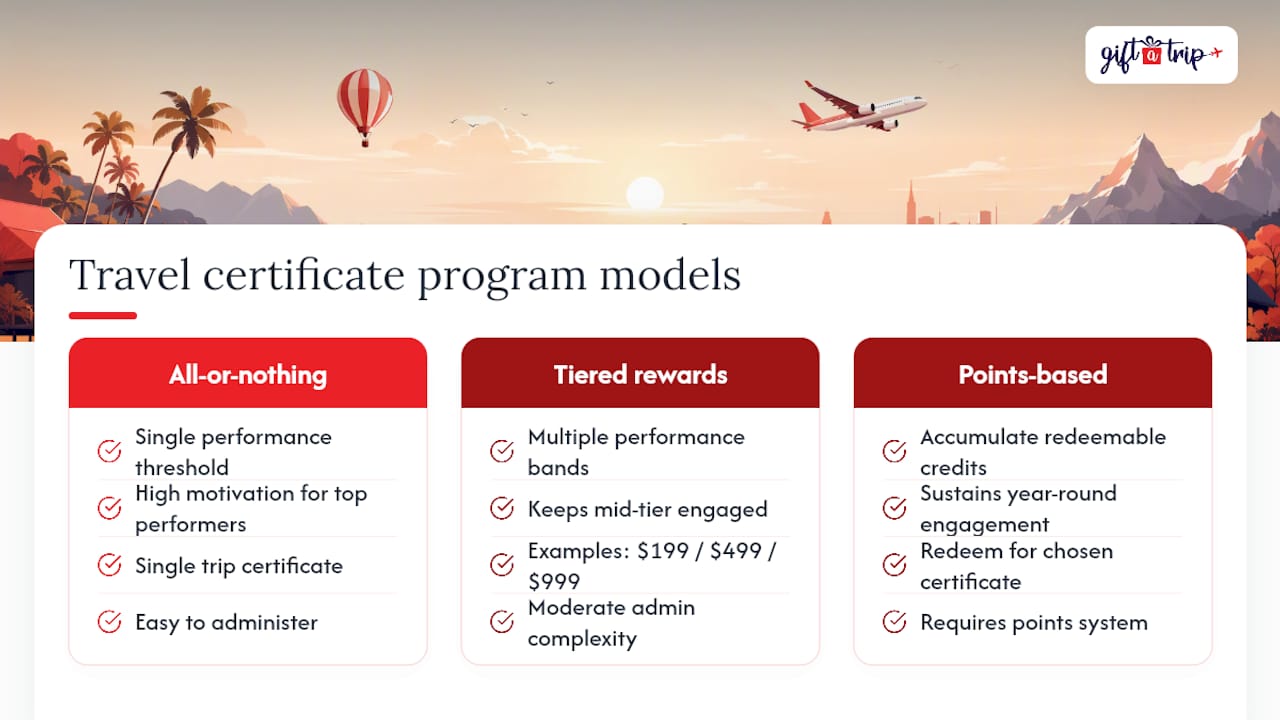 gift a trip

Travel certificate program models

All-or-nothing

Single performance threshold

High motivation for top performers

Single trip certificate

Easy to administer

Tiered rewards

Multiple performance bands

Keeps mid-tier engaged

Examples: \$199 / \$499 / \$999

Moderate admin complexity

Points-based

Accumulate redeemable credits

Sustains year-round engagement

Redeem for chosen certificate

Requires points system